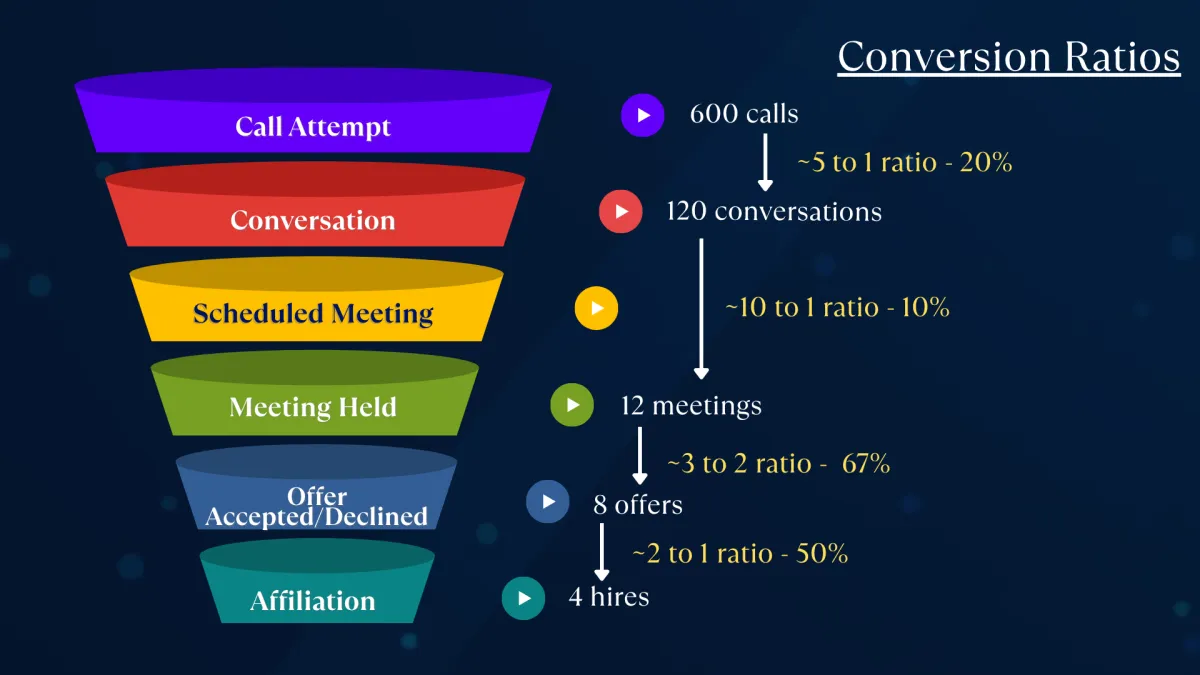 Conversion Ratios

Call Attempt

Conversation

Scheduled Meeting

Meeting Held

Offer Accepted/Declined

Affiliation

600 calls

~5 to 1 ratio - 20%

120 conversations

~10 to 1 ratio - 10%

12 meetings

~3 to 2 ratio - 67%

8 offers

~2 to 1 ratio - 50%

4 hires